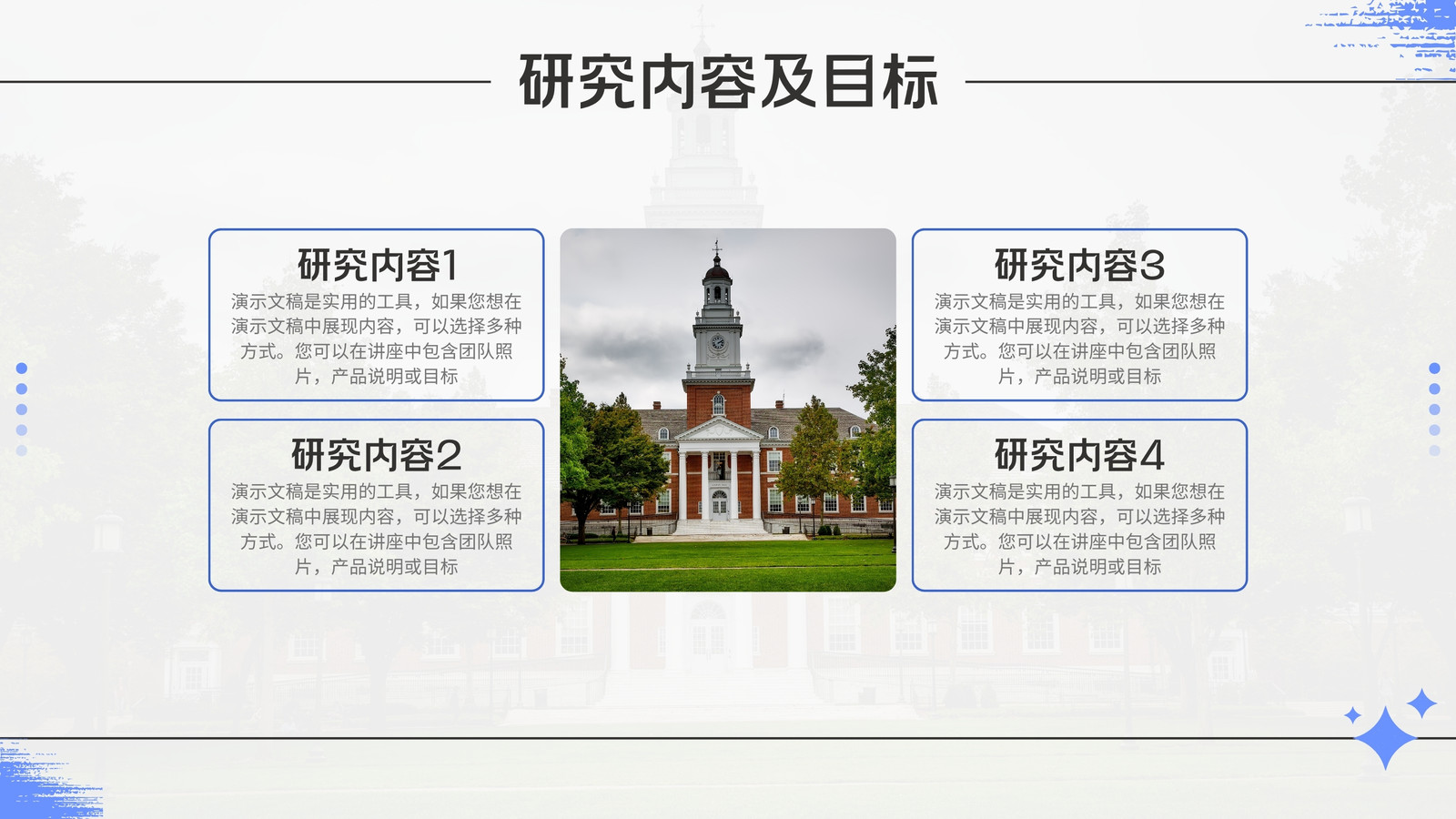 研究内容及目标

研究内容1

演示文稿是实用的工具，如果您想在演示文稿中展现内容，可以选择多种方式。您可以在讲座中包含团队照片，产品说明或目标

研究内容2

演示文稿是实用的工具，如果您想在演示文稿中展现内容，可以选择多种方式。您可以在讲座中包含团队照片，产品说明或目标

研究内容3

演示文稿是实用的工具，如果您想在演示文稿中展现内容，可以选择多种方式。您可以在讲座中包含团队照片，产品说明或目标

研究内容4

演示文稿是实用的工具，如果您想在演示文稿中展现内容，可以选择多种方式。您可以在讲座中包含团队照片，产品说明或目标